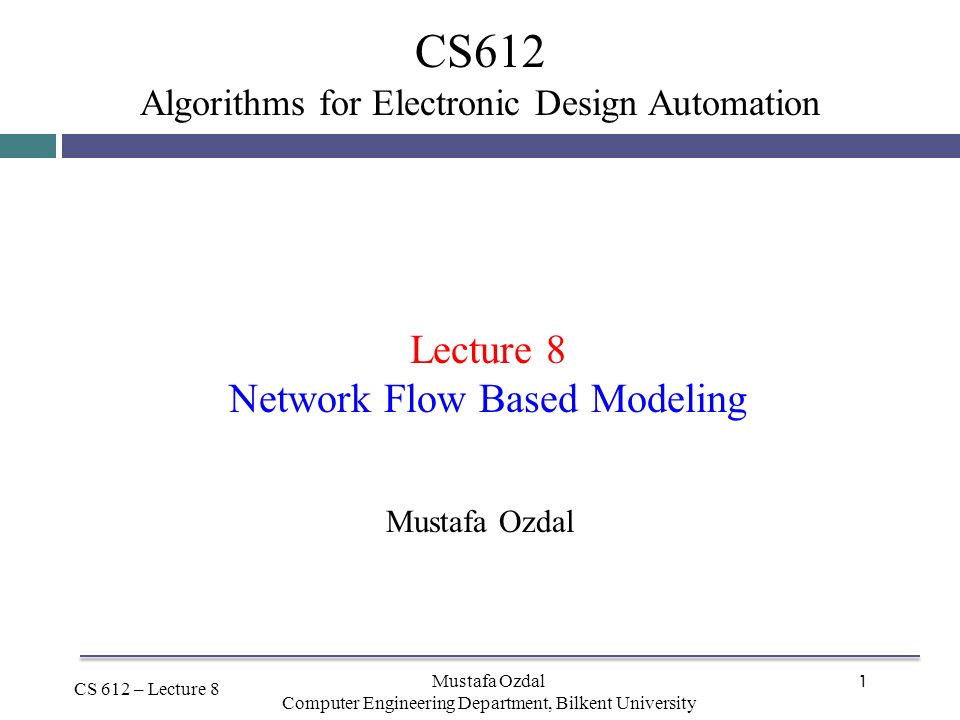 CS612
Algorithms for Electronic Design Automation

Lecture 8
Network Flow Based Modeling

Mustafa Ozdal

CS 612 – Lecture 8

Mustafa Ozdal
Computer Engineering Department, Bilkent University

1